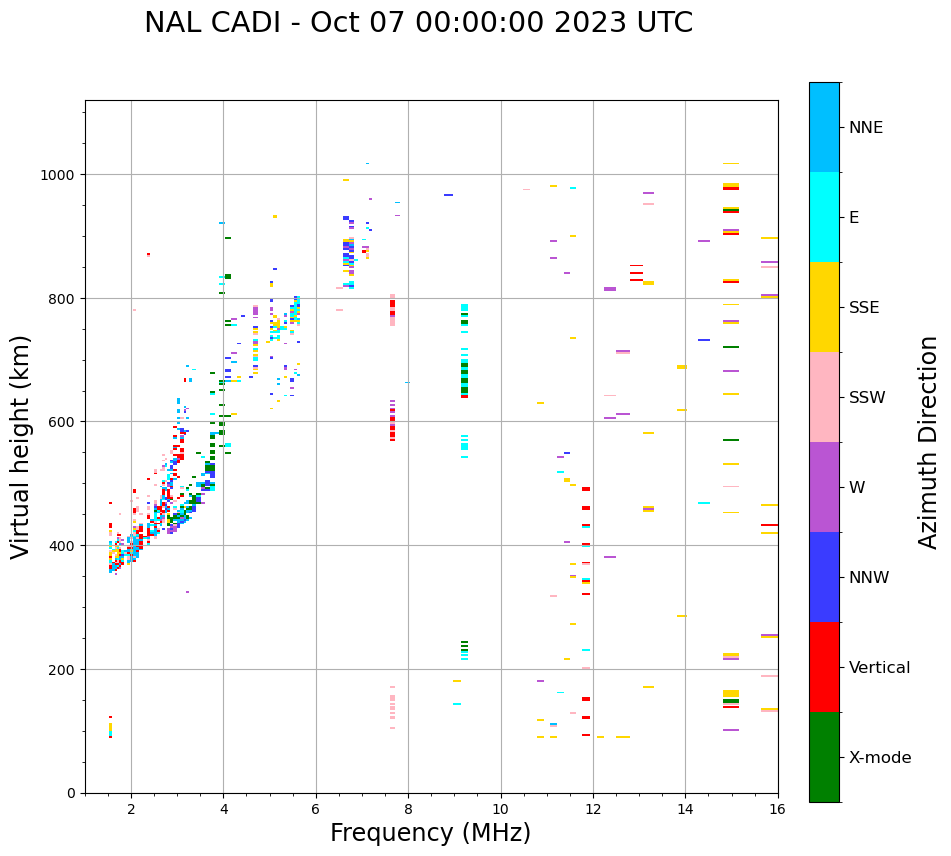 NAL CADI - Oct 07 00:00:00 2023 UTC

Virtual height (km)

1000
800
600
400
200
0

2
4
6
8
10
12
14
16

Frequency (MHz)

NNE
E
SSE
SSW
W
NNW
Vertical
X-mode

Azimuth Direction